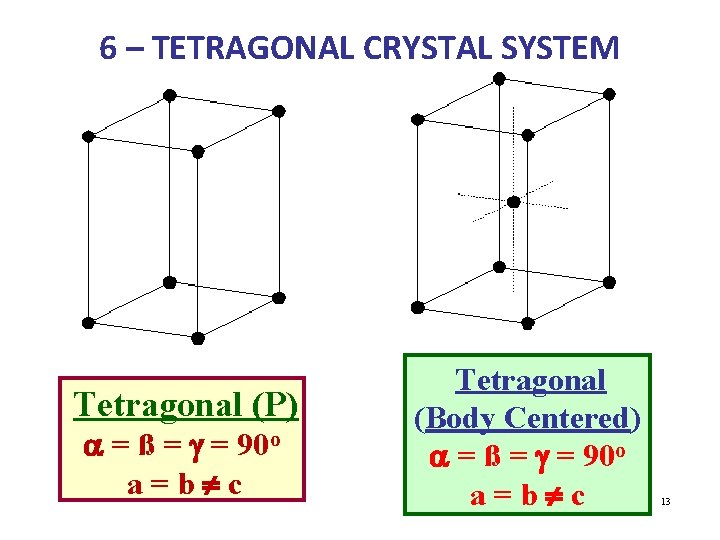 6 – TETRAGONAL CRYSTAL SYSTEM

Tetragonal (P)
$\alpha = ß = \gamma = 90^o$
$a = b \neq c$

Tetragonal
(Body Centered)
$\alpha = ß = \gamma = 90^o$
$a = b \neq c$

13